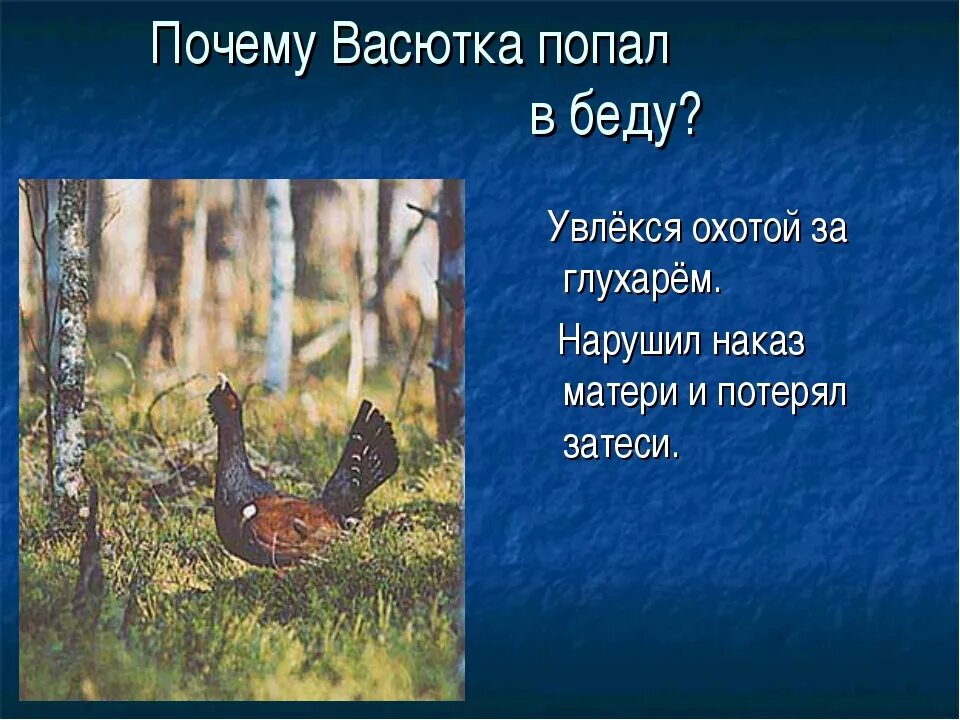 Почему Васютка попал в беду?

Увлёкся охотой за глухарём.

Нарушил наказ матери и потерял затеси.